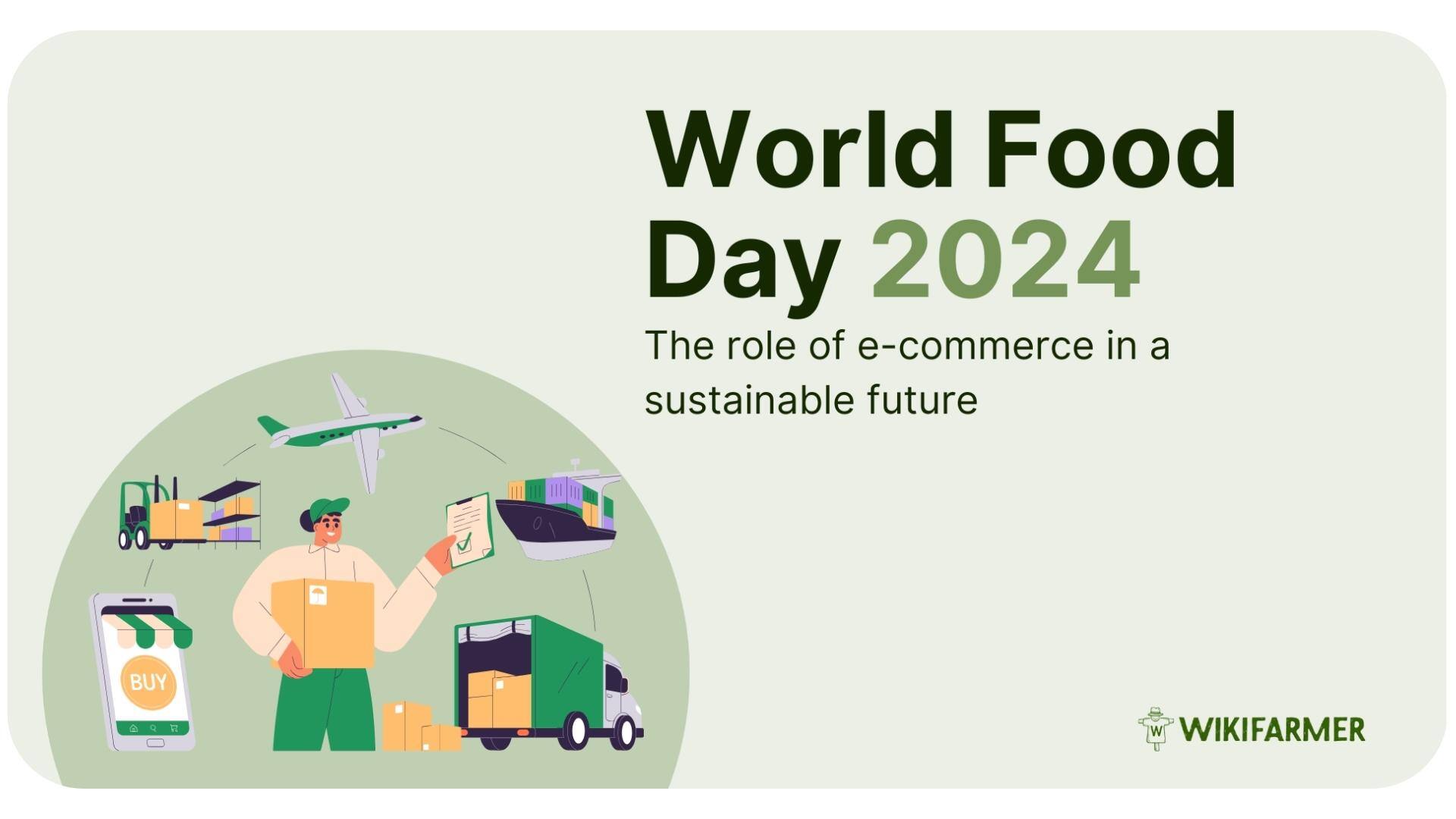 World Food Day 2024

The role of e-commerce in a sustainable future

BUY

W WIKIFARMER